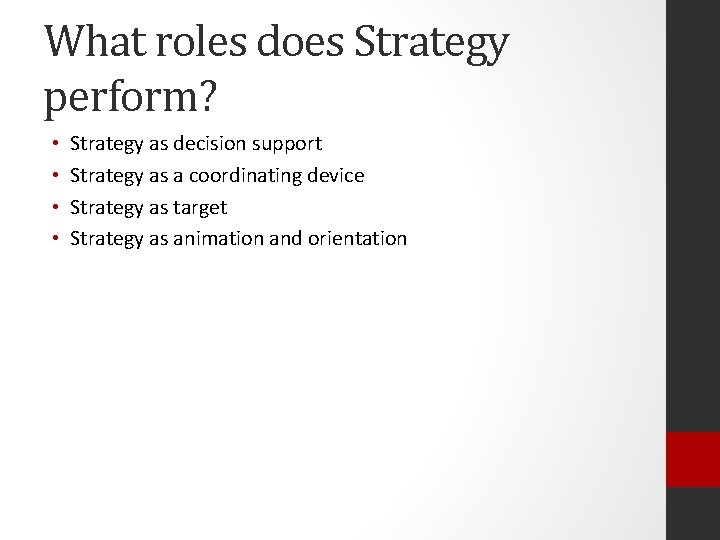 What roles does Strategy perform?

• Strategy as decision support
• Strategy as a coordinating device
• Strategy as target
• Strategy as animation and orientation